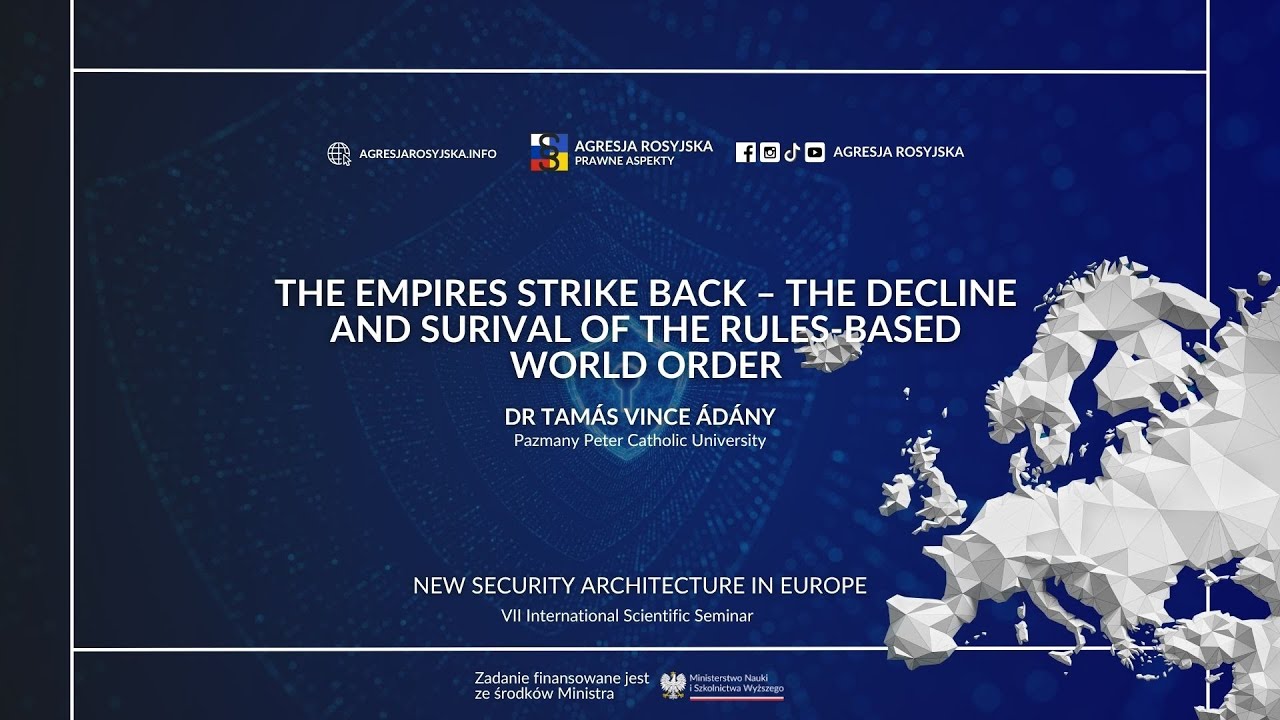 AGRESJAROSYJSKA.INFO

AGRESJA ROSYJSKA
PRAWNE ASPEKTY

AGRESJA ROSYJSKA

THE EMPIRES STRIKE BACK – THE DECLINE AND SURIVAL OF THE RULES-BASED WORLD ORDER

DR TAMÁS VINCE ÁDÁNY
Pazmany Peter Catholic University

NEW SECURITY ARCHITECTURE IN EUROPE
VII International Scientific Seminar

Zadanie finansowane jest ze środków Ministra

Ministerstwo Nauki i Szkolnictwa Wyższego